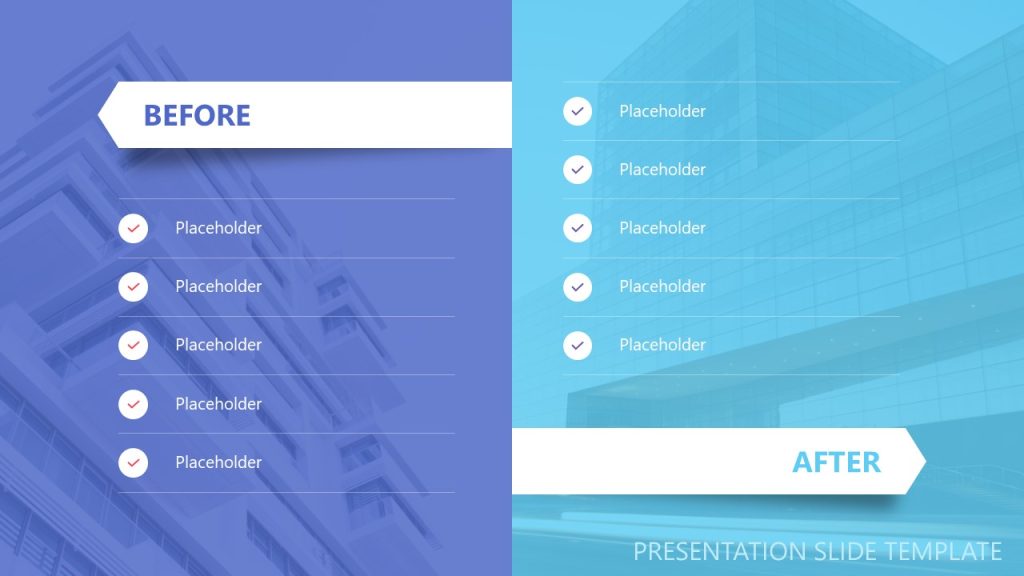 BEFORE

Placeholder

Placeholder

Placeholder

Placeholder

Placeholder

Placeholder

Placeholder

Placeholder

Placeholder

Placeholder

AFTER

PRESENTATION SLIDE TEMPLATE